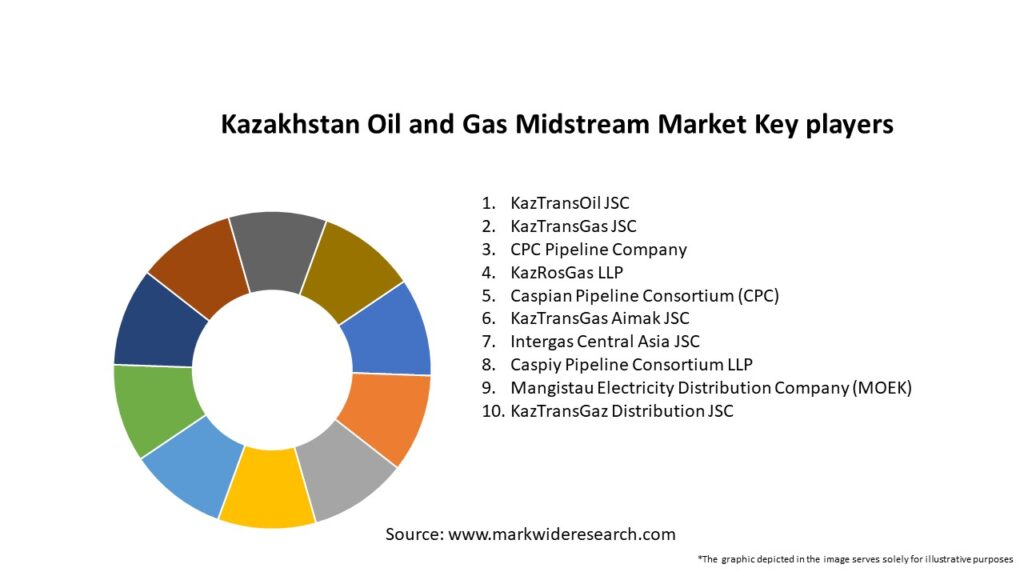 Kazakhstan Oil and Gas Midstream Market Key players

1. KazTransOil JSC
2. KazTransGas JSC
3. CPC Pipeline Company
4. KazRosGas LLP
5. Caspian Pipeline Consortium (CPC)
6. KazTransGas Aimak JSC
7. Intergas Central Asia JSC
8. Caspiy Pipeline Consortium LLP
9. Mangistau Electricity Distribution Company (MOEK)
10. KazTransGaz Distribution JSC

Source: www.markwideresearch.com

*The graphic depicted in the image serves solely for illustrative purposes